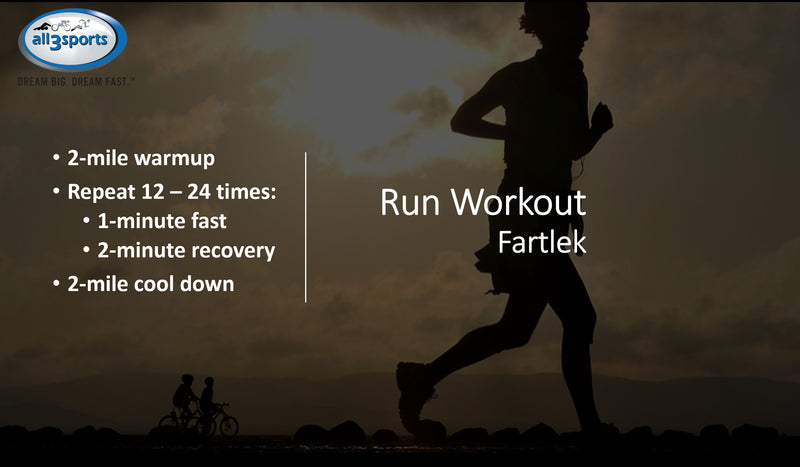 all3sports

DREAM BIG. DREAM FAST.™

• 2-mile warmup
• Repeat 12 – 24 times:
  • 1-minute fast
  • 2-minute recovery
• 2-mile cool down

Run Workout
Fartlek